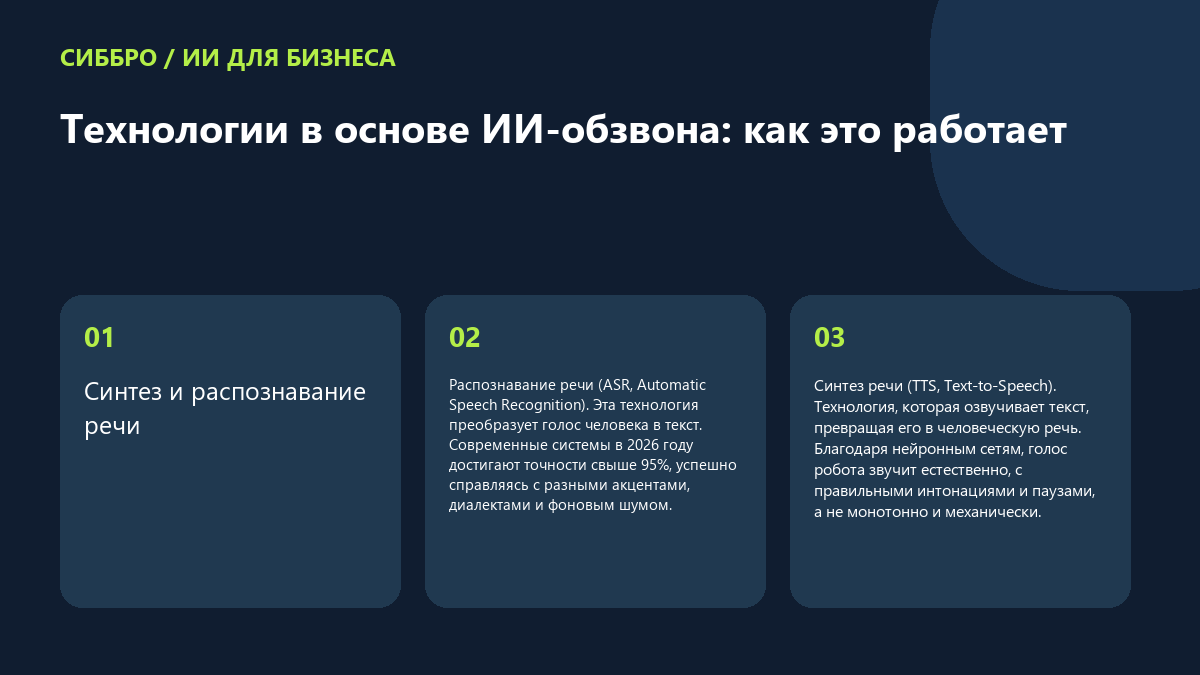 СИББРО / ИИ ДЛЯ БИЗНЕСА

Технологии в основе ИИ-обзвона: как это работает

01

Синтез и распознавание речи

02

Распознавание речи (ASR, Automatic Speech Recognition). Эта технология преобразует голос человека в текст. Современные системы в 2026 году достигают точности свыше 95%, успешно справляясь с разными акцентами, диалектами и фоновым шумом.

03

Синтез речи (TTS, Text-to-Speech). Технология, которая озвучивает текст, превращая его в человеческую речь. Благодаря нейронным сетям, голос робота звучит естественно, с правильными интонациями и паузами, а не монотонно и механически.